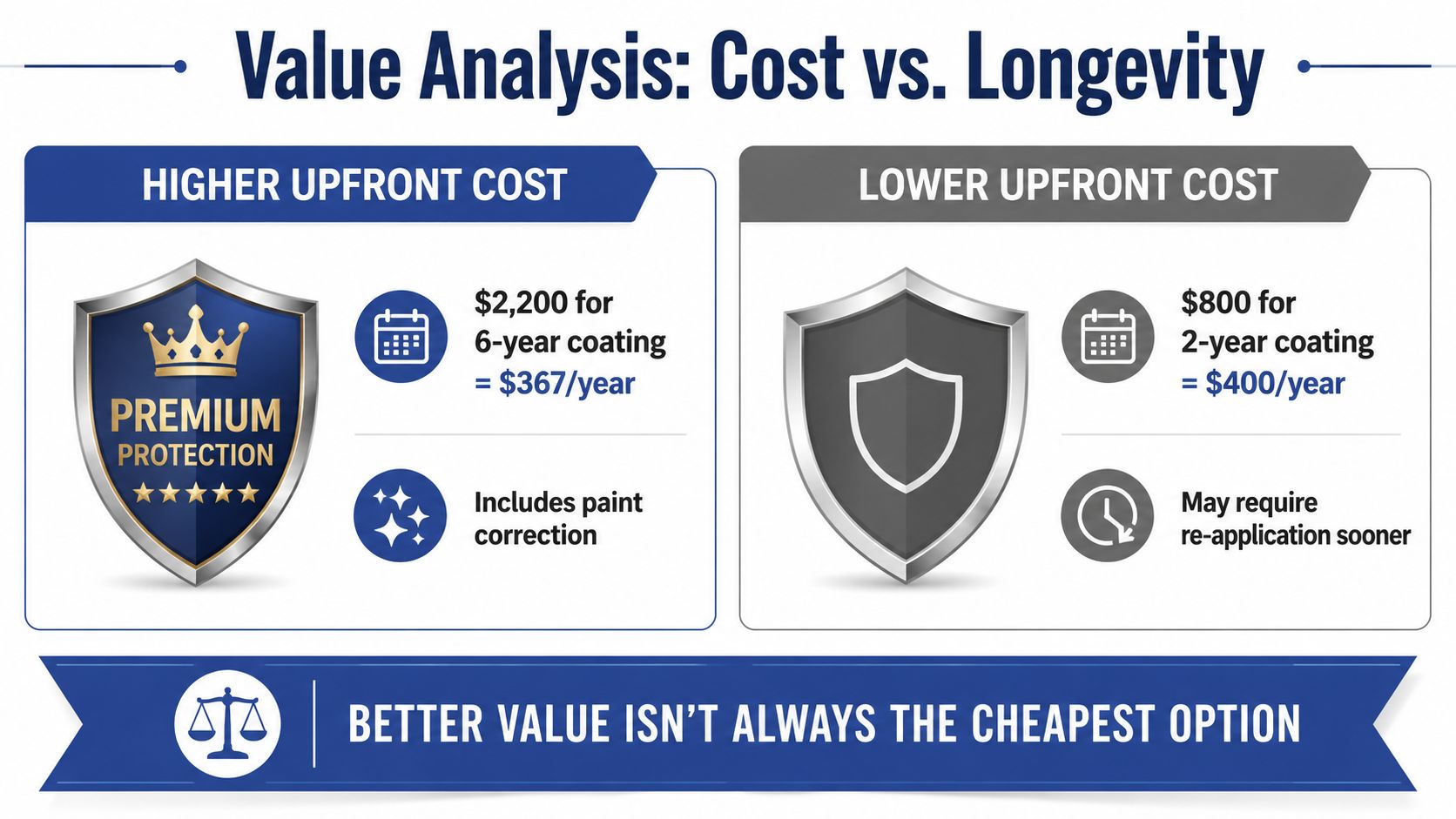 Value Analysis: Cost vs. Longevity

HIGHER UPFRONT COST

PREMIUM PROTECTION

\$2,200 for 6-year coating = \$367/year

Includes paint correction

LOWER UPFRONT COST

\$800 for 2-year coating = \$400/year

May require re-application sooner

BETTER VALUE ISN'T ALWAYS THE CHEAPEST OPTION